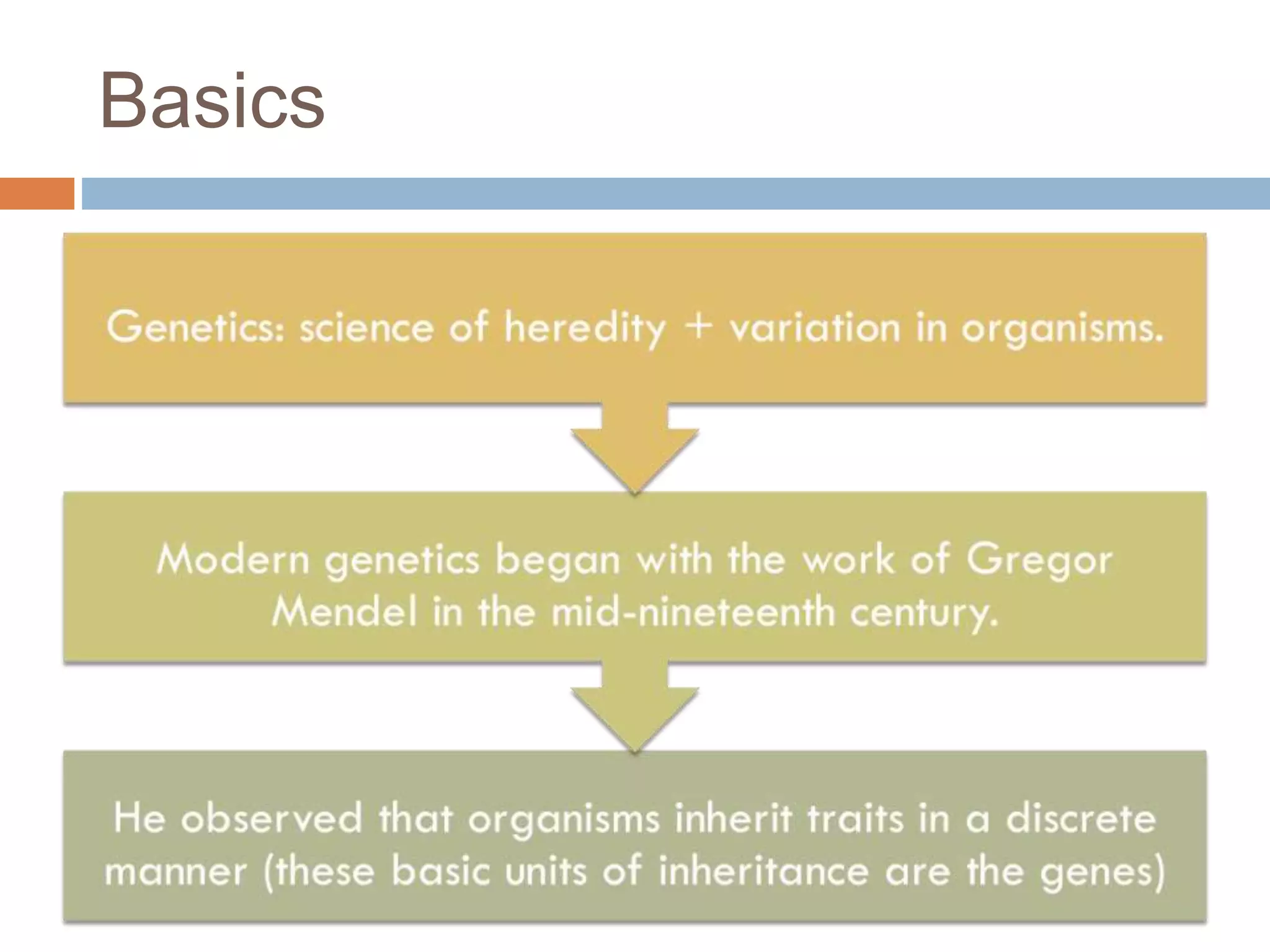 Basics

Genetics: science of heredity + variation in organisms.

Modern genetics began with the work of Gregor Mendel in the mid-nineteenth century.

He observed that organisms inherit traits in a discrete manner (these basic units of inheritance are the genes)